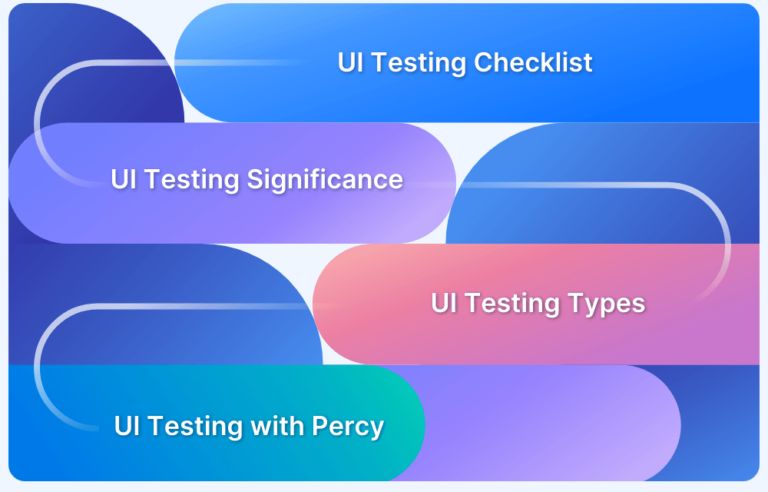 UI Testing Checklist

UI Testing Significance

UI Testing Types

UI Testing with Percy